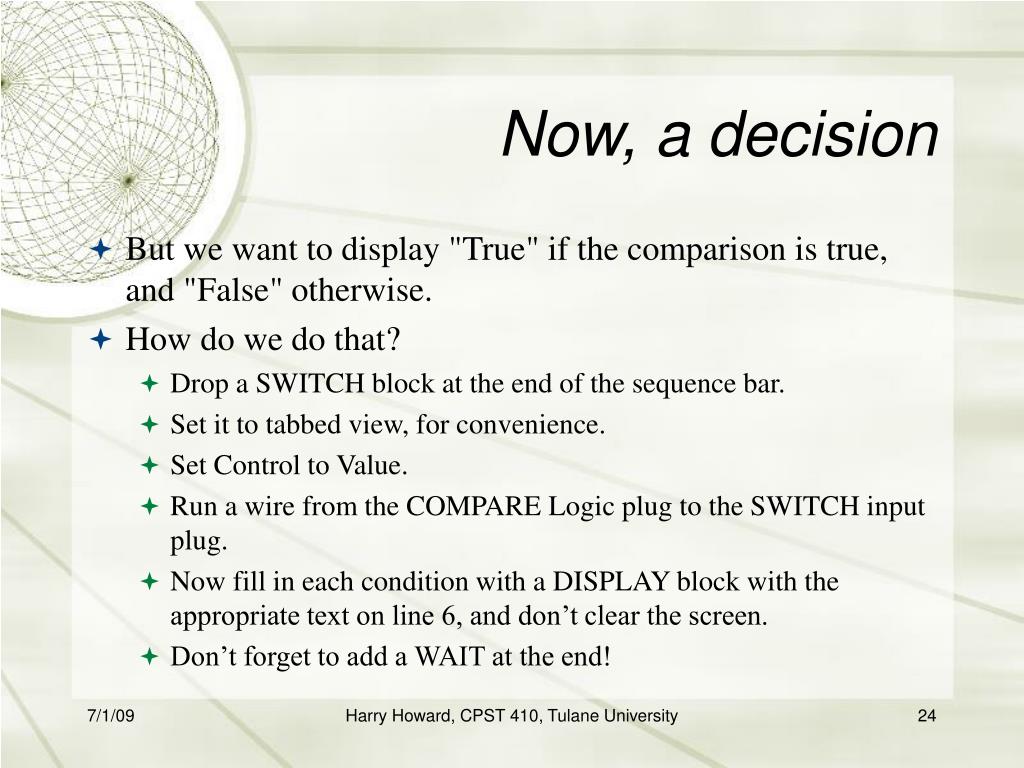 Now, a decision

But we want to display "True" if the comparison is true, and "False" otherwise.

How do we do that?

Drop a SWITCH block at the end of the sequence bar.

Set it to tabbed view, for convenience.

Set Control to Value.

Run a wire from the COMPARE Logic plug to the SWITCH input plug.

Now fill in each condition with a DISPLAY block with the appropriate text on line 6, and don’t clear the screen.

Don’t forget to add a WAIT at the end!

7/1/09

Harry Howard, CPST 410, Tulane University

24